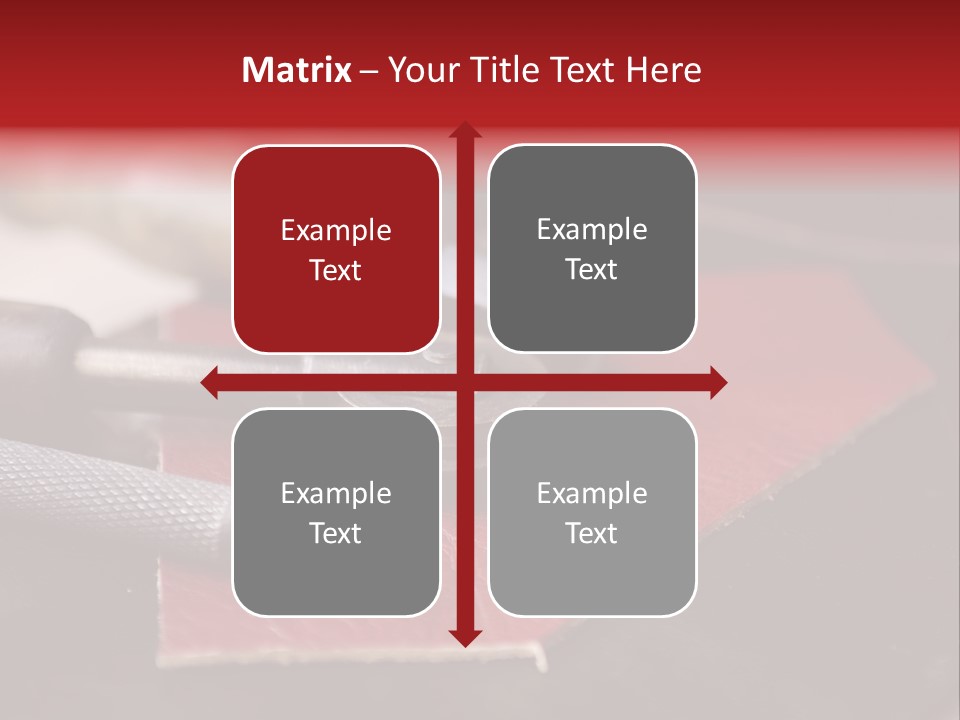 Matrix – Your Title Text Here

Example Text

Example Text

Example Text

Example Text